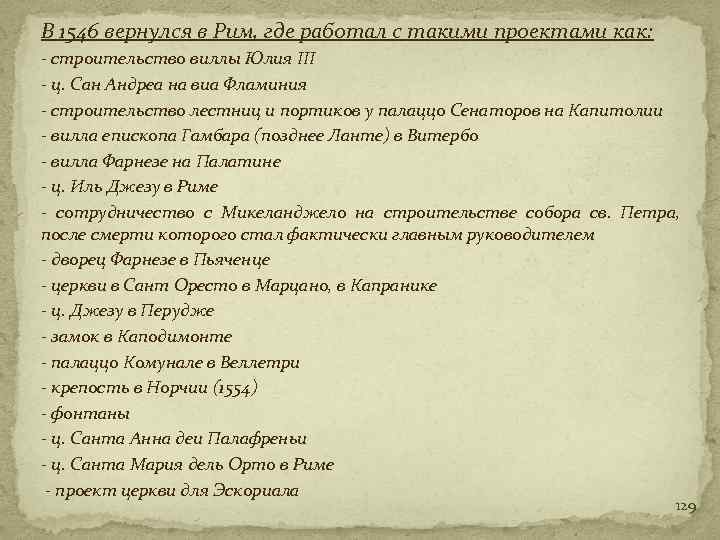 В 1546 вернулся в Рим, где работал с такими проектами как:
- строительство виллы Юлия III
- ц. Сан Андреа на виа Фламиния
- строительство лестниц и портиков у палаццо Сенаторов на Капитолии
- вилла епископа Гамбара (позднее Ланте) в Витербо
- вилла Фарнезе на Палатине
- ц. Иль Джезу в Риме
- сотрудничество с Микеланджело на строительстве собора св. Петра, после смерти которого стал фактически главным руководителем
- дворец Фарнезе в Пьяченце
- церкви в Сант Оресто в Марцано, в Капранике
- ц. Джезу в Перудже
- замок в Каподимонте
- палаццо Комунале в Веллетри
- крепость в Норчии (1554)
- фонтаны
- ц. Санта Анна деи Палафреньи
- ц. Санта Мария дель Орто в Риме
- проект церкви для Эскориала

129